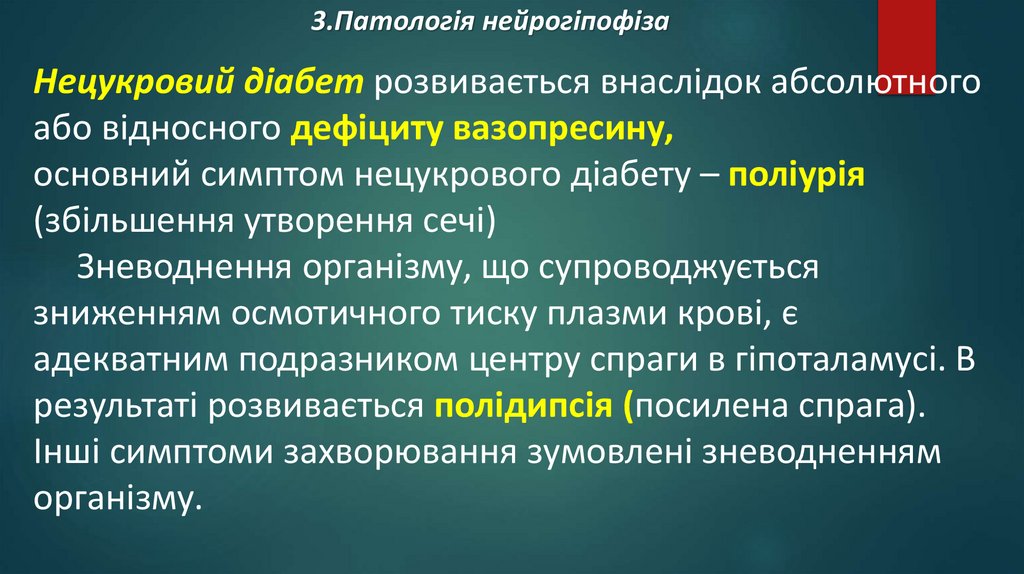 3.Патологія нейрогіпофіза

Нецукровий діабет розвивається внаслідок абсолютного або відносного дефіциту вазопресину, основний симптом нецукрового діабету – поліурія (збільшення утворення сечі)

Зневоднення організму, що супроводжується зниженням осмотичного тиску плазми крові, є адекватним подразником центру спраги в гіпоталамусі. В результаті розвивається полідипсія (посилена спрага). Інші симптоми захворювання зумовлені зневодненням організму.